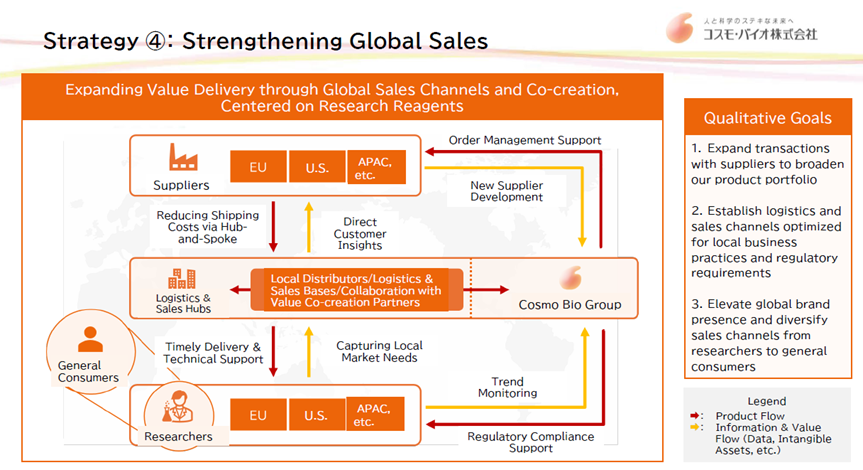 Strategy ④: Strengthening Global Sales

人と科学のステキな未来へ
コスモ・バイオ株式会社

Expanding Value Delivery through Global Sales Channels and Co-creation, Centered on Research Reagents

Suppliers

EU

U.S.

APAC, etc.

Order Management Support

New Supplier Development

Reducing Shipping Costs via Hub-and-Spoke

Direct Customer Insights

Logistics & Sales Hubs

Local Distributors/Logistics & Sales Bases/Collaboration with Value Co-creation Partners

Cosmo Bio Group

General Consumers

Timely Delivery & Technical Support

Capturing Local Market Needs

Trend Monitoring

Researchers

EU

U.S.

APAC, etc.

Regulatory Compliance Support

Qualitative Goals

1. Expand transactions with suppliers to broaden our product portfolio

2. Establish logistics and sales channels optimized for local business practices and regulatory requirements

3. Elevate global brand presence and diversify sales channels from researchers to general consumers

Legend
: Product Flow
: Information & Value Flow (Data, Intangible Assets, etc.)